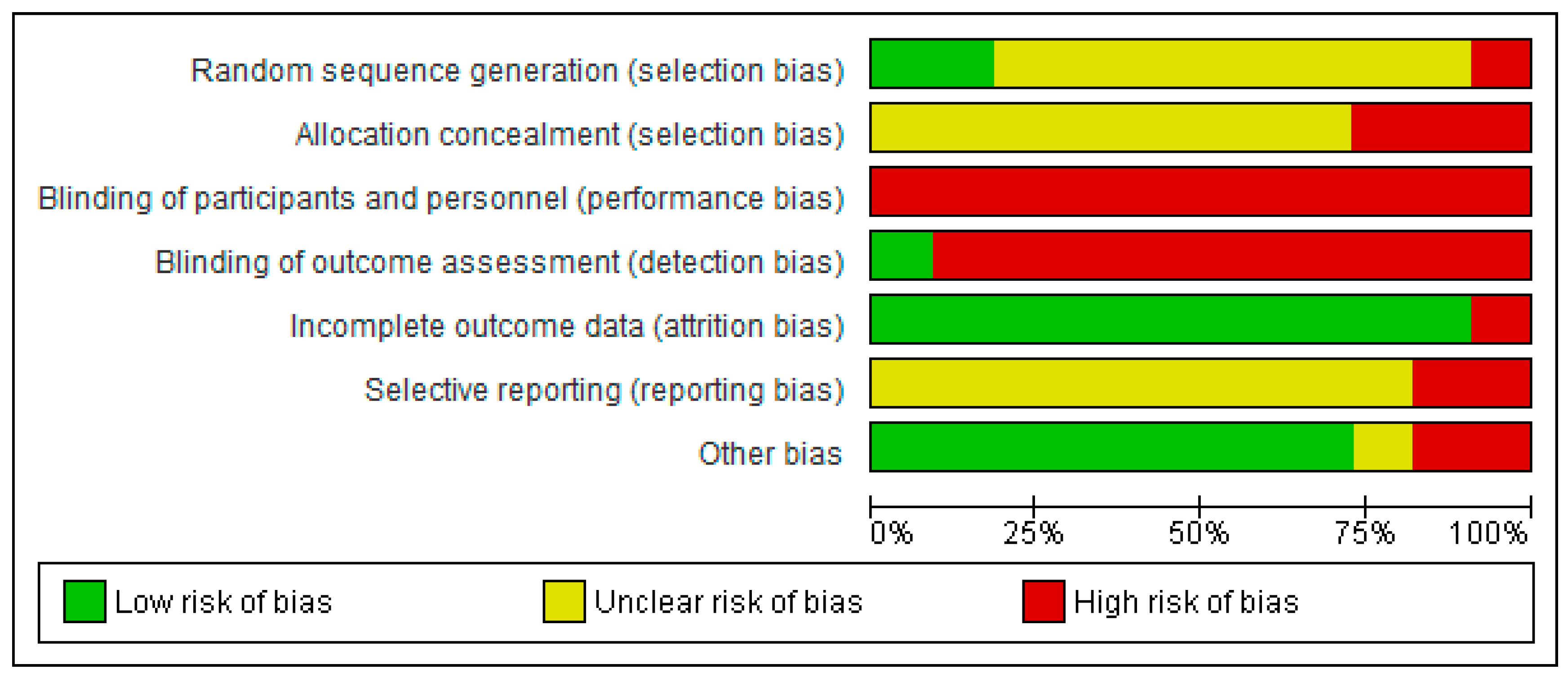 Random sequence generation (selection bias)
Allocation concealment (selection bias)
Blinding of participants and personnel (performance bias)
Blinding of outcome assessment (detection bias)
Incomplete outcome data (attrition bias)
Selective reporting (reporting bias)
Other bias

0% 25% 50% 75% 100%

Low risk of bias
Unclear risk of bias
High risk of bias